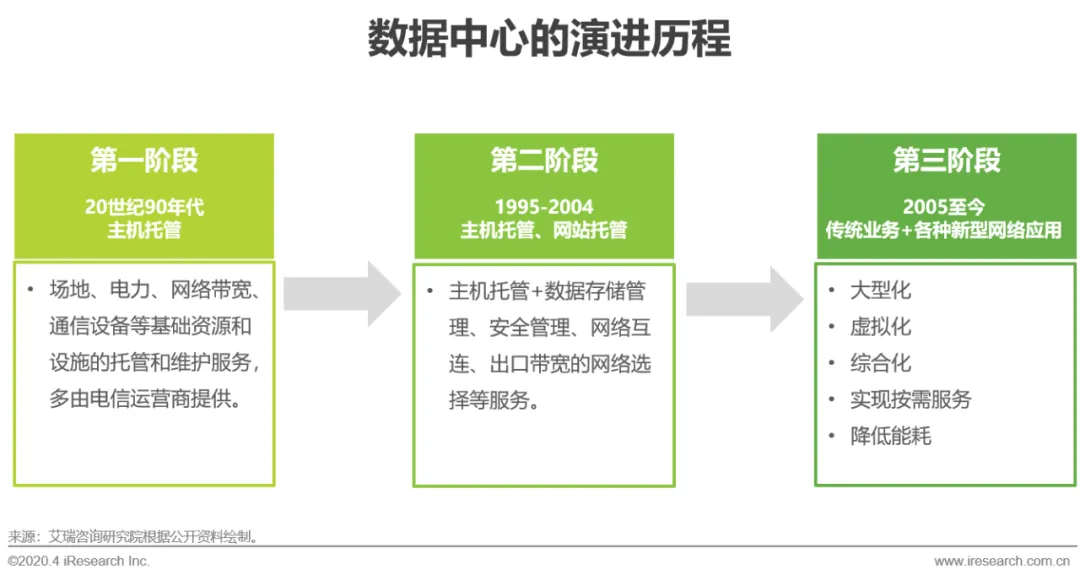 数据中心的演进历程

第一阶段
20世纪90年代
主机托管

• 场地、电力、网络带宽、通信设备等基础资源和设施的托管和维护服务，多由电信运营商提供。

第二阶段
1995-2004
主机托管、网站托管

• 主机托管+数据存储管理、安全管理、网络互连、出口带宽的网络选择等服务。

第三阶段
2005至今
传统业务+各种新型网络应用

• 大型化
• 虚拟化
• 综合化
• 实现按需服务
• 降低能耗

来源：艾瑞咨询研究院根据公开资料绘制。

©2020.4 iResearch Inc.
www.iresearch.com.cn